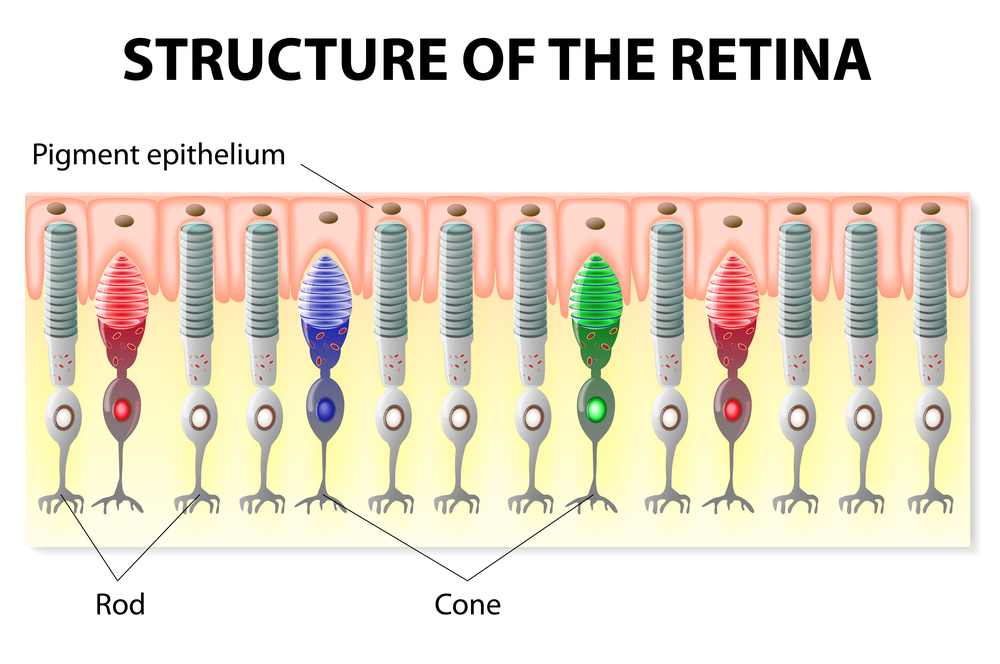 STRUCTURE OF THE RETINA

Pigment epithelium

Rod

Cone